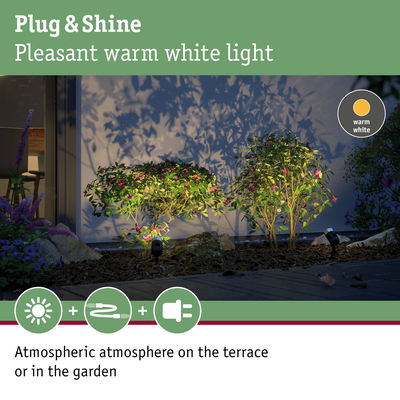 Plug & Shine
Pleasant warm white light

warm white

+ +

Atmospheric atmosphere on the terrace or in the garden